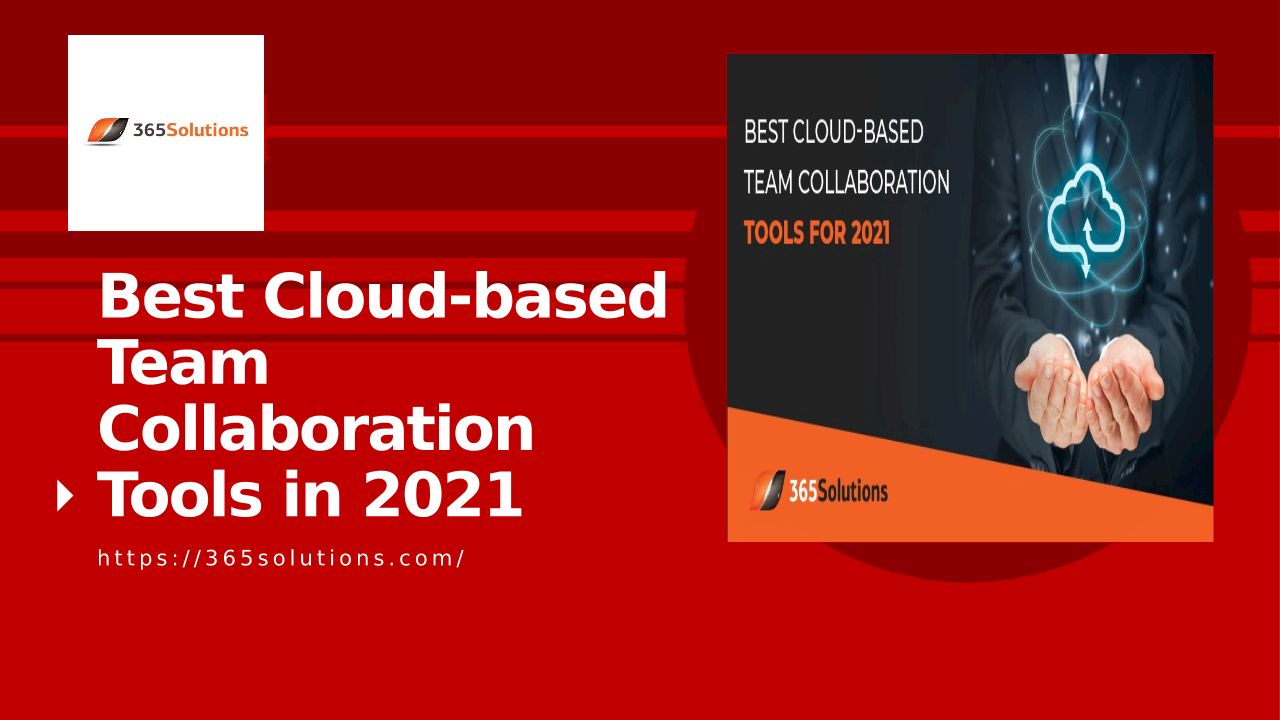 365Solutions

Best Cloud-based Team Collaboration Tools in 2021

https://365solutions.com/

BEST CLOUD-BASED TEAM COLLABORATION TOOLS FOR 2021

365Solutions